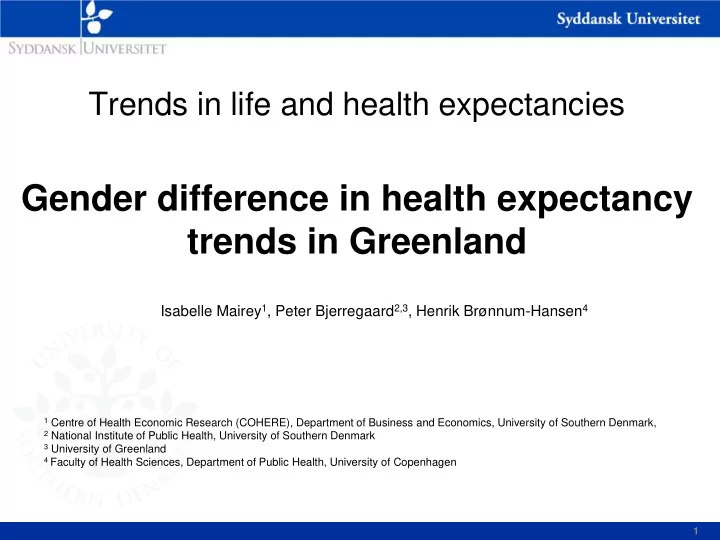 SYDDANSK UNIVERSITET

Syddansk Universitet

Trends in life and health expectancies

Gender difference in health expectancy trends in Greenland

Isabelle Mairey$^1$, Peter Bjerregaard$^{2,3}$, Henrik Brønnum-Hansen$^4$

UNIVERSITY OF SOUTHERN DENMARK

$^1$ Centre of Health Economic Research (COHERE), Department of Business and Economics, University of Southern Denmark,
$^2$ National Institute of Public Health, University of Southern Denmark
$^3$ University of Greenland
$^4$ Faculty of Health Sciences, Department of Public Health, University of Copenhagen

1